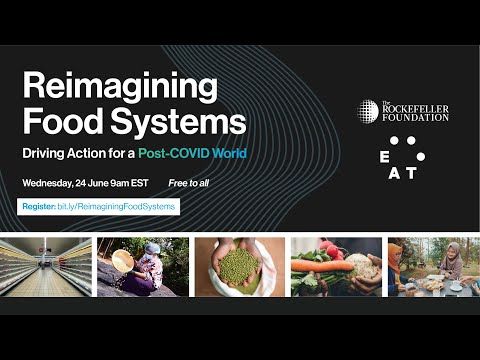 Reimagining Food Systems

Driving Action for a Post-COVID World

Wednesday, 24 June 9am EST

Free to all

Register: bit.ly/ReimaginingFoodSystems

The ROCKEFELLER FOUNDATION

EAT